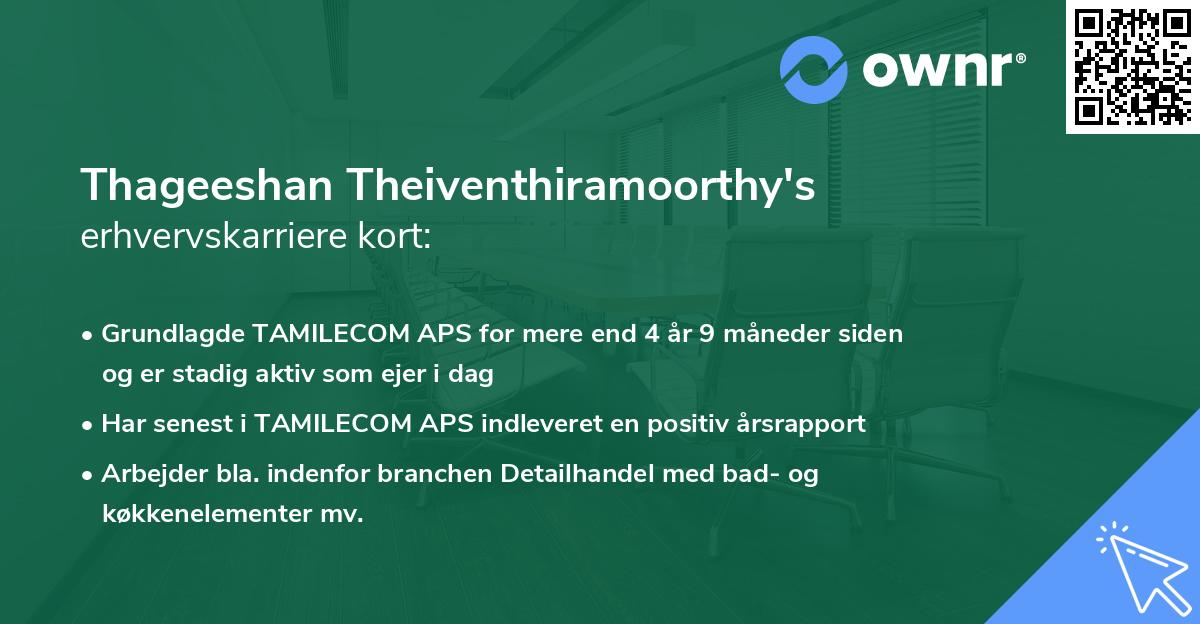 ownr®

Thageeshan Theiventhiramoorthy's erhvervskarriere kort:

• Grundlagde TAMILECOM APS for mere end 4 år 9 måneder siden og er stadig aktiv som ejer i dag

• Har senest i TAMILECOM APS indleveret en positiv årsrapport

• Arbejder bla. indenfor branchen Detailhandel med bad- og køkkenelementer mv.